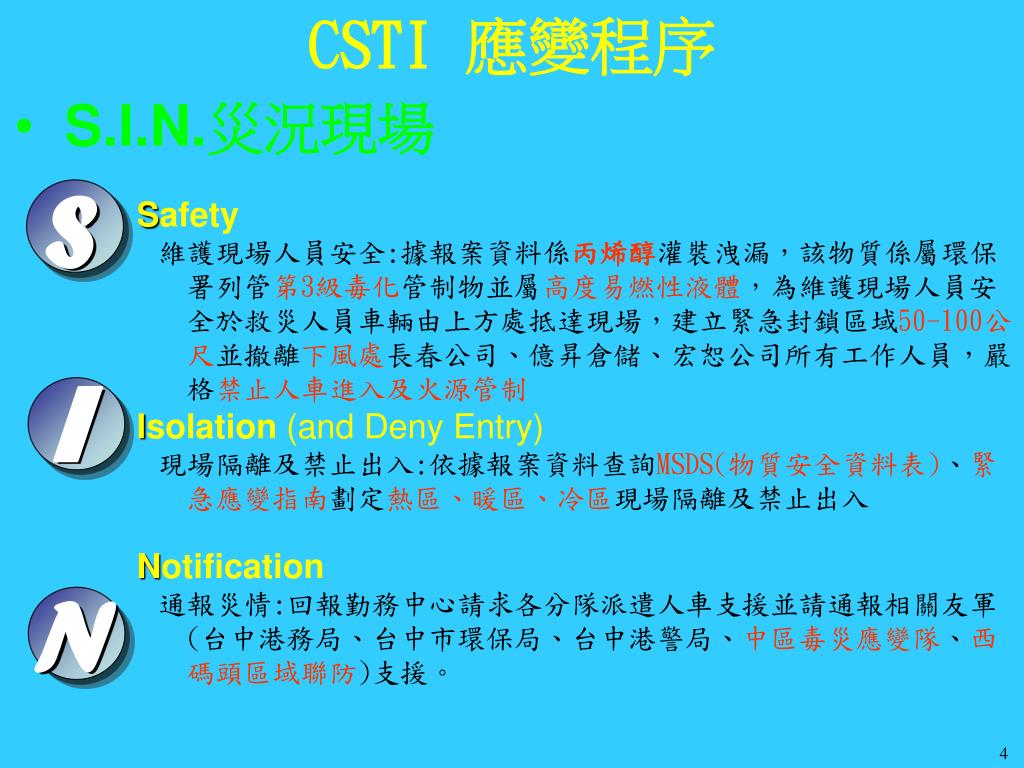 CSTI 應變程序

• S.I.N.災況現場

S

Safety

維護現場人員安全:據報案資料係丙烯醇灌裝洩漏，該物質係屬環保署列管第3級毒化管制物並屬高度易燃性液體，為維護現場人員安全於救災人員車輛由上方處抵達現場，建立緊急封鎖區域50-100公尺並撤離下風處長春公司、億昇倉儲、宏恕公司所有工作人員，嚴格禁止人車進入及火源管制

I

Isolation (and Deny Entry)

現場隔離及禁止出入:依據報案資料查詢MSDS(物質安全資料表)、緊急應變指南劃定熱區、暖區、冷區現場隔離及禁止出入

N

Notification

通報災情:回報勤務中心請求各分隊派遣人車支援並請通報相關友軍(台中港務局、台中市環保局、台中港警局、中區毒災應變隊、西碼頭區域聯防)支援。

4